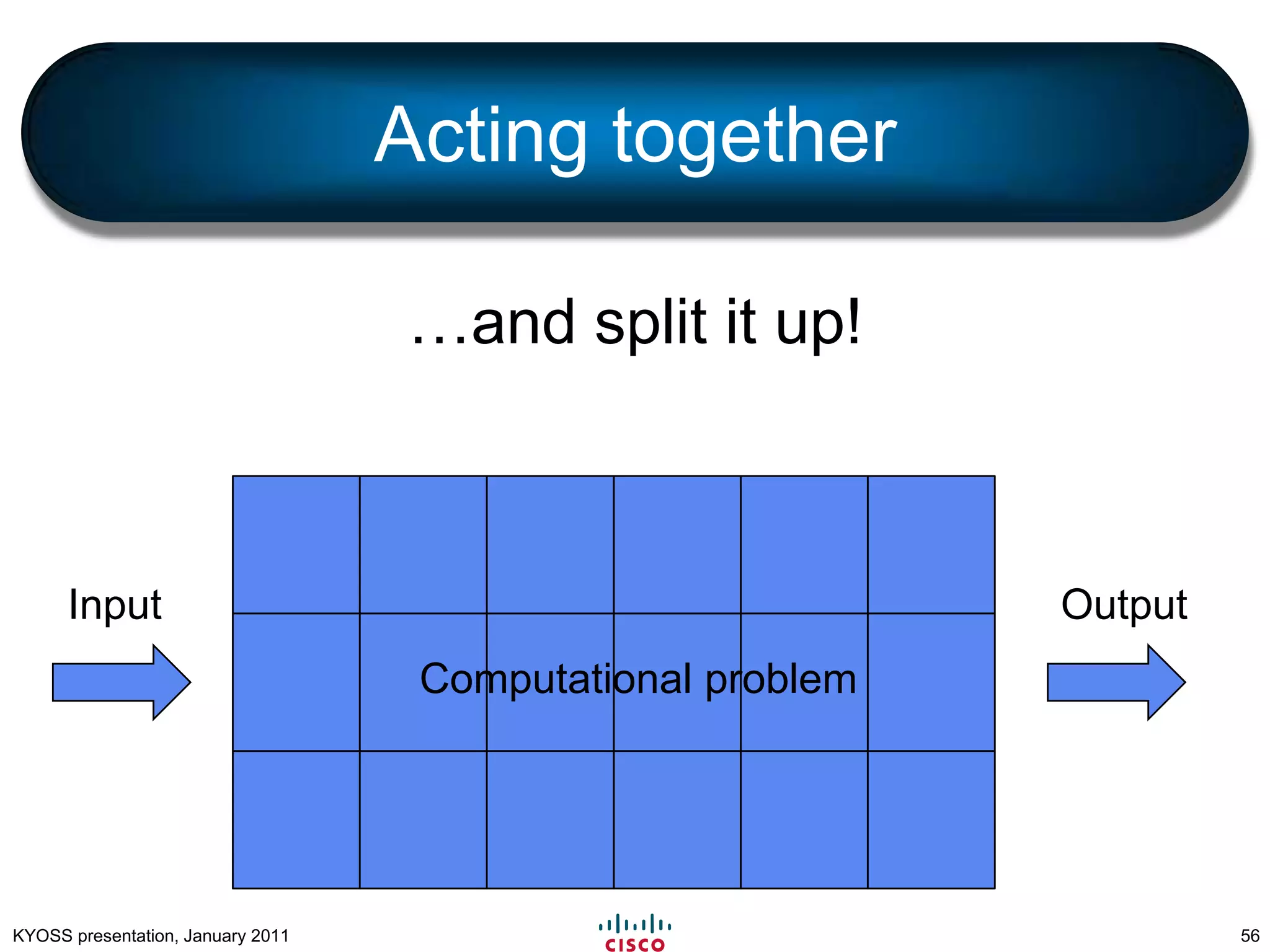 Acting together

…and split it up!

Input

Computational problem

Output

KYOSS presentation, January 2011

CISCO

56